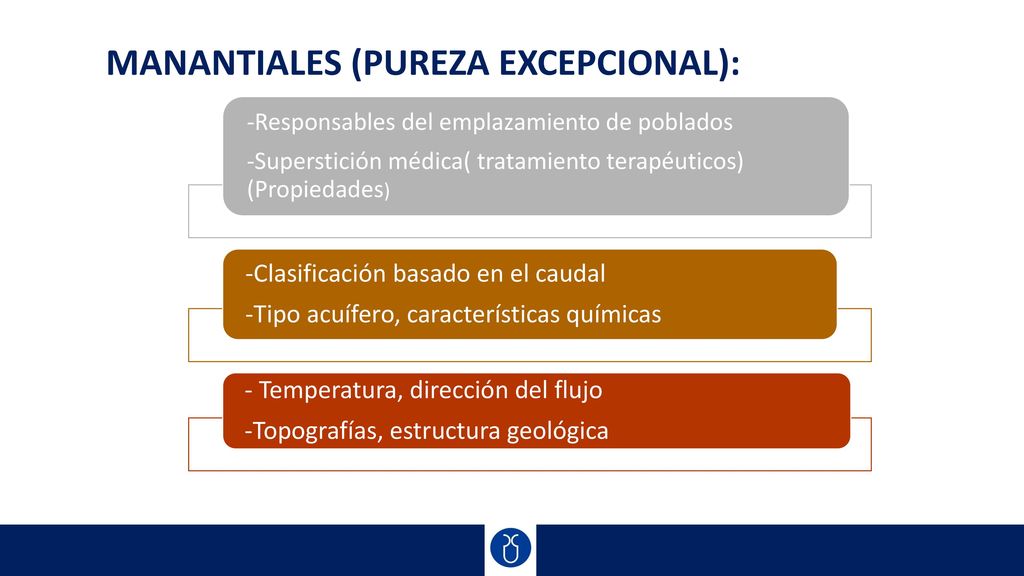 MANANTIALES (PUREZA EXCEPCIONAL):

-Responsables del emplazamiento de poblados

-Superstición médica( tratamiento terapéuticos) (Propiedades)

-Clasificación basado en el caudal

-Tipo acuífero, características químicas

- Temperatura, dirección del flujo

-Topografías, estructura geológica